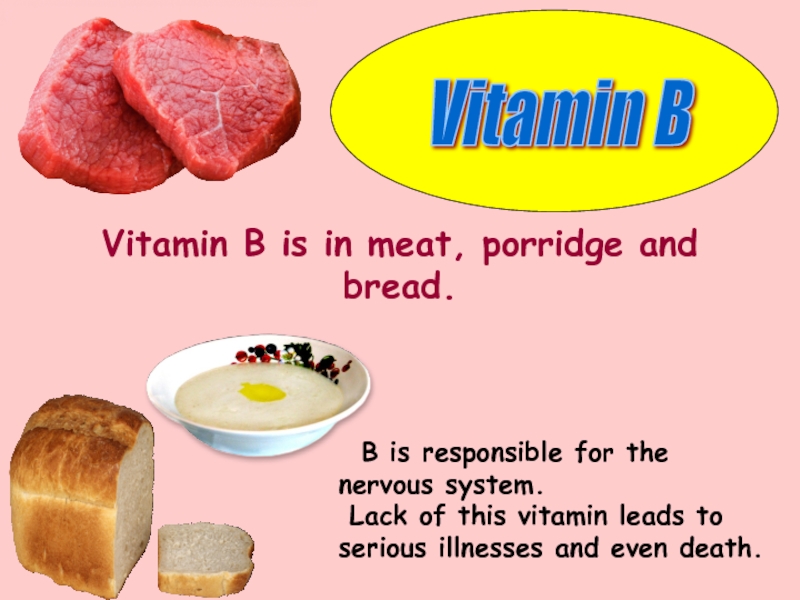 Vitamin B

Vitamin B is in meat, porridge and bread.

B is responsible for the nervous system.
Lack of this vitamin leads to serious illnesses and even death.